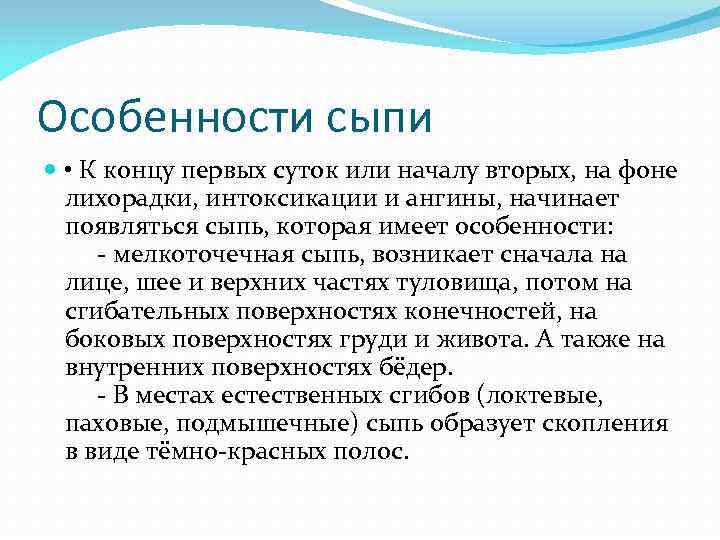 Особенности сыпи

• К концу первых суток или началу вторых, на фоне лихорадки, интоксикации и ангины, начинает появляться сыпь, которая имеет особенности:
- мелкоточечная сыпь, возникает сначала на лице, шее и верхних частях туловища, потом на сгибательных поверхностях конечностей, на боковых поверхностях груди и живота. А также на внутренних поверхностях бёдер.
- В местах естественных сгибов (локтевые, паховые, подмышечные) сыпь образует скопления в виде тёмно-красных полос.